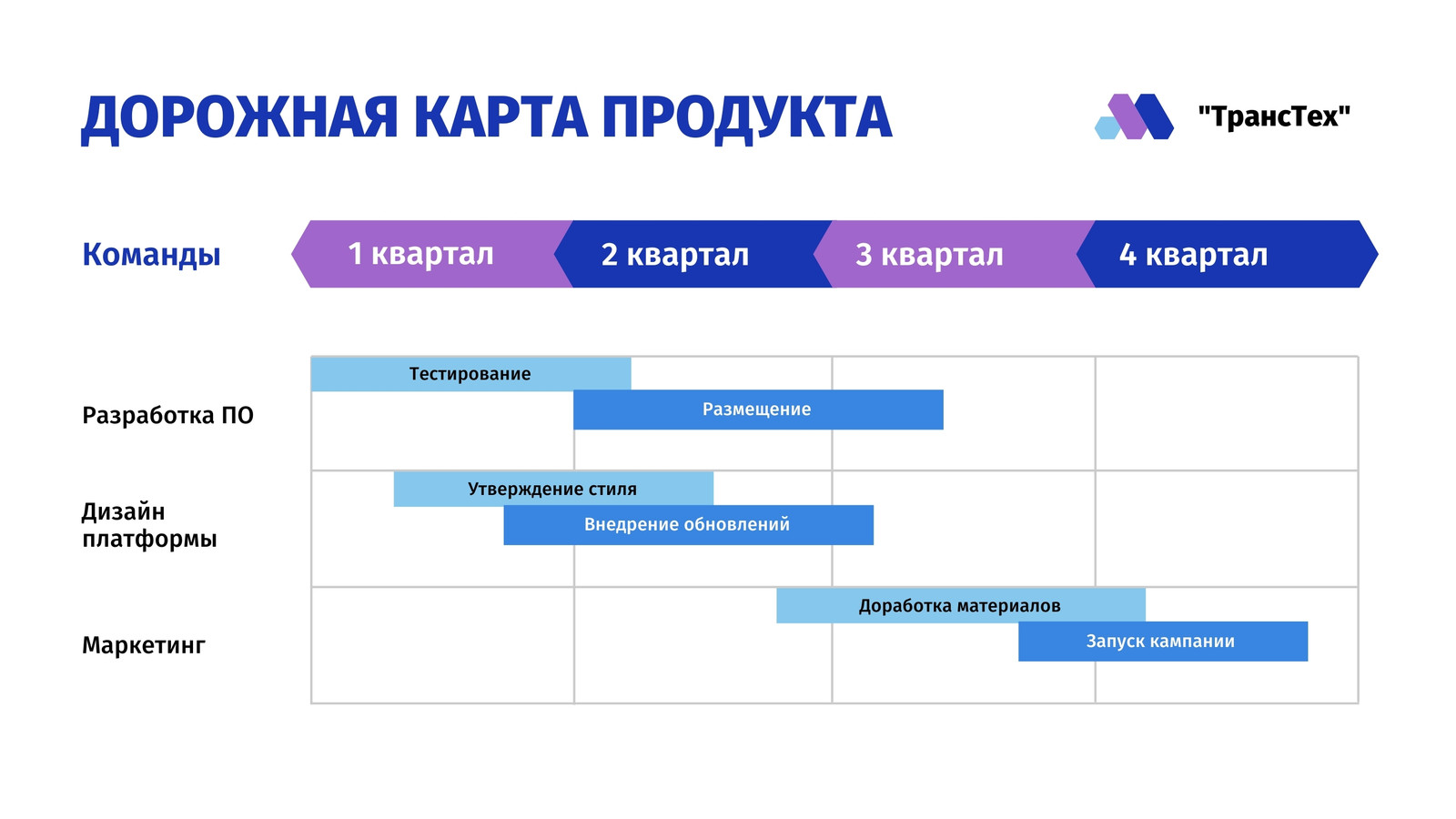 ДОРОЖНАЯ КАРТА ПРОДУКТА

"ТрансТех"

Команды

1 квартал

2 квартал

3 квартал

4 квартал

Разработка ПО

Тестирование

Размещение

Дизайн платформы

Утверждение стиля

Внедрение обновлений

Маркетинг

Доработка материалов

Запуск кампании